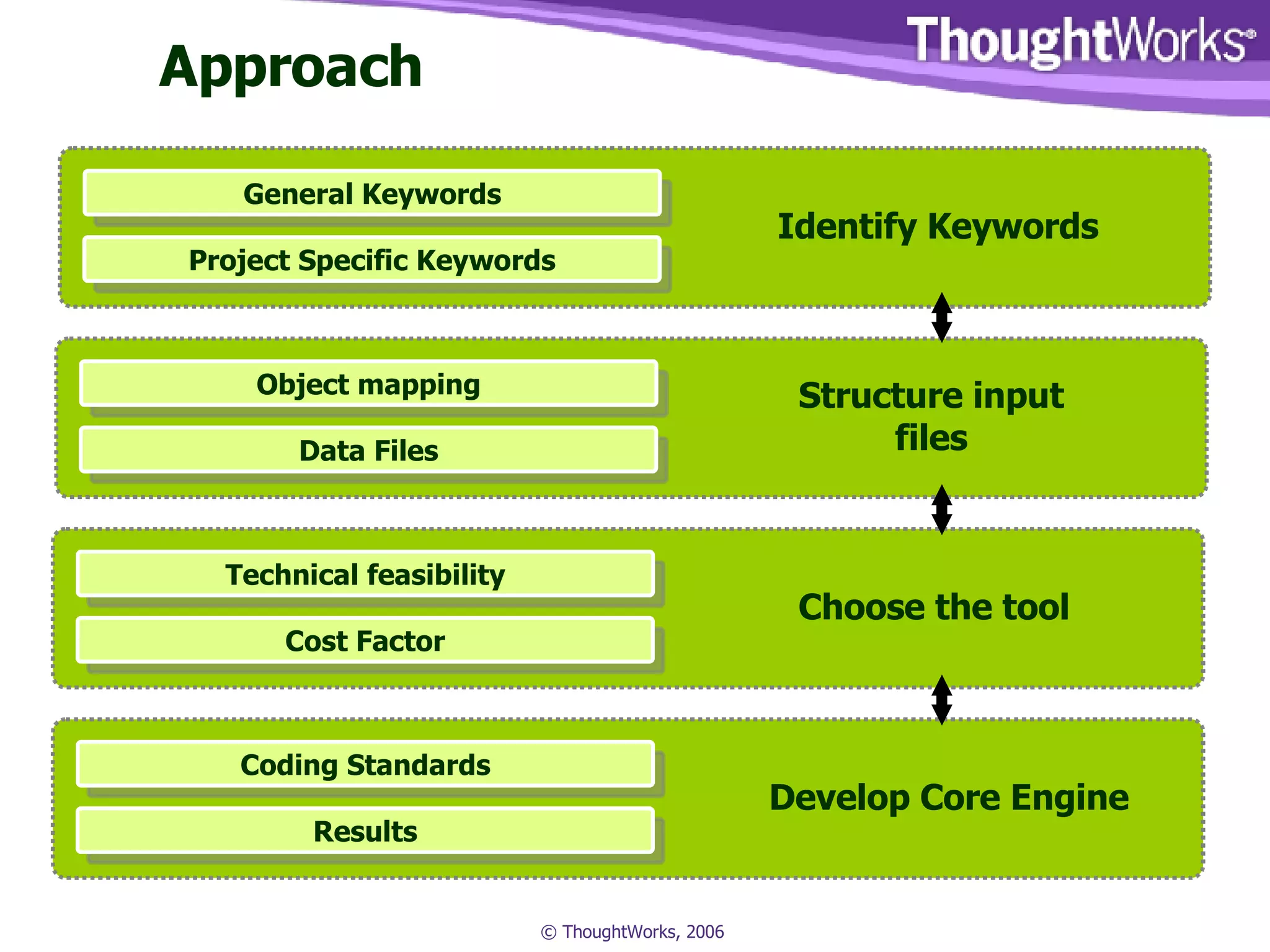 ThoughtWorks®

Approach

General Keywords

Project Specific Keywords

Identify Keywords

Object mapping

Data Files

Structure input files

Technical feasibility

Cost Factor

Choose the tool

Coding Standards

Results

Develop Core Engine

© ThoughtWorks, 2006